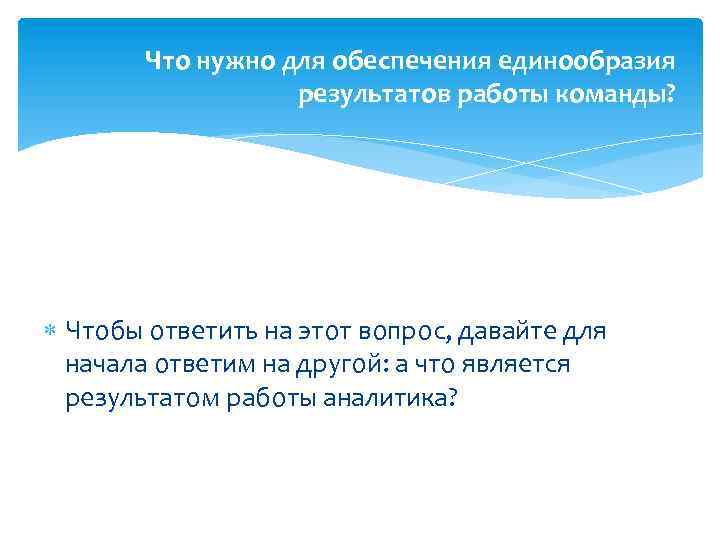 Что нужно для обеспечения единообразия результатов работы команды?

Чтобы ответить на этот вопрос, давайте для начала ответим на другой: а что является результатом работы аналитика?